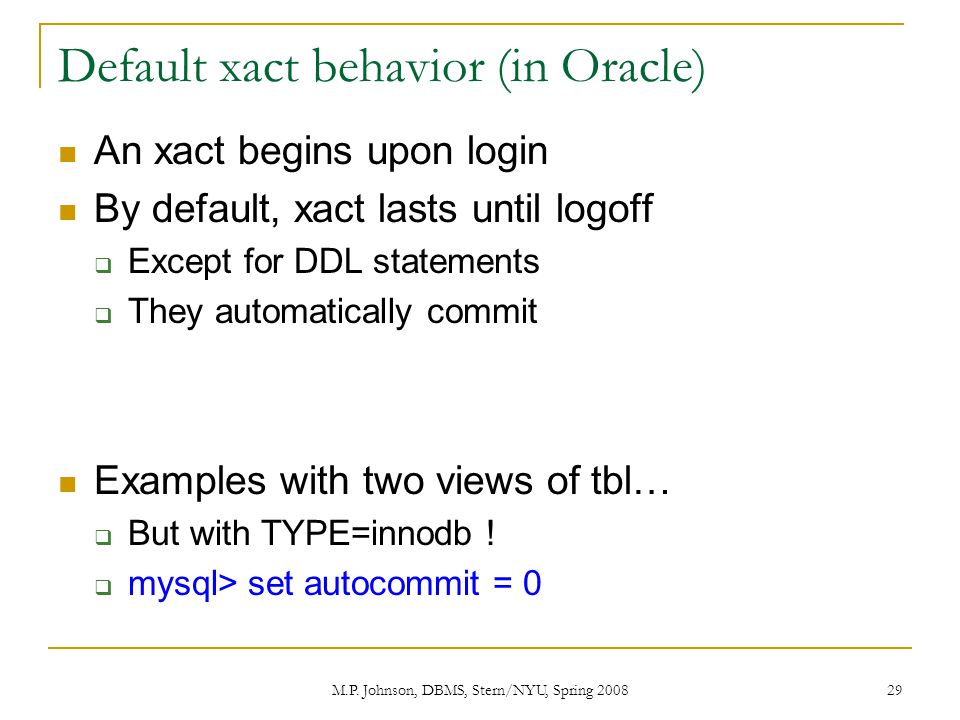 Default xact behavior (in Oracle)

An xact begins upon login

By default, xact lasts until logoff

Except for DDL statements

They automatically commit

Examples with two views of tbl…

But with TYPE=innodb !

mysql> set autocommit = 0

M.P. Johnson, DBMS, Stern/NYU, Spring 2008

29